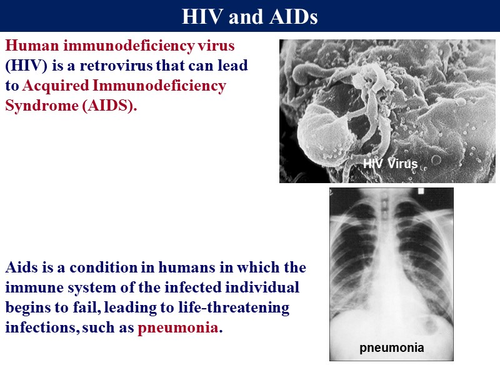 HIV and AIDs

Human immunodeficiency virus (HIV) is a retrovirus that can lead to Acquired Immunodeficiency Syndrome (AIDS).

HIV Virus

Aids is a condition in humans in which the immune system of the infected individual begins to fail, leading to life-threatening infections, such as pneumonia.

pneumonia